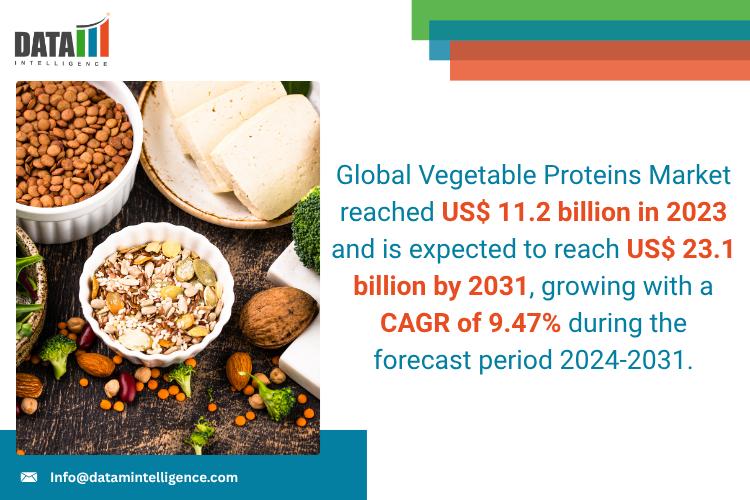 DATAM
INTELLIGENCE

Global Vegetable Proteins Market reached US$ 11.2 billion in 2023 and is expected to reach US$ 23.1 billion by 2031, growing with a CAGR of 9.47% during the forecast period 2024-2031.

Info@datamintelligence.com